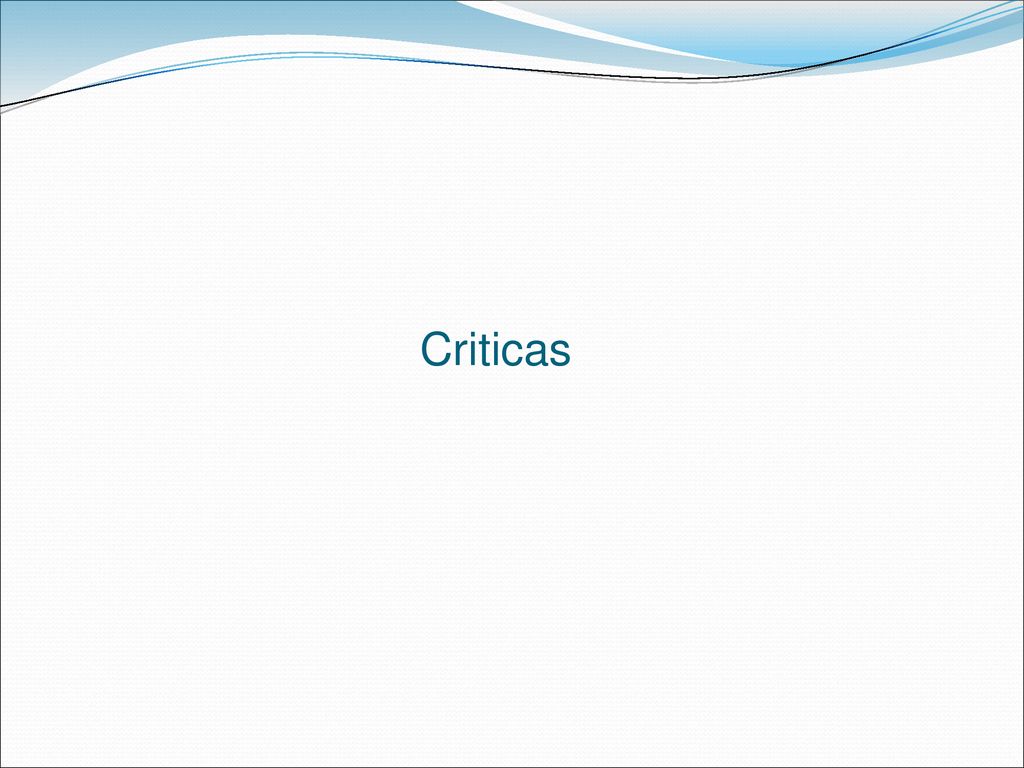 Criticas